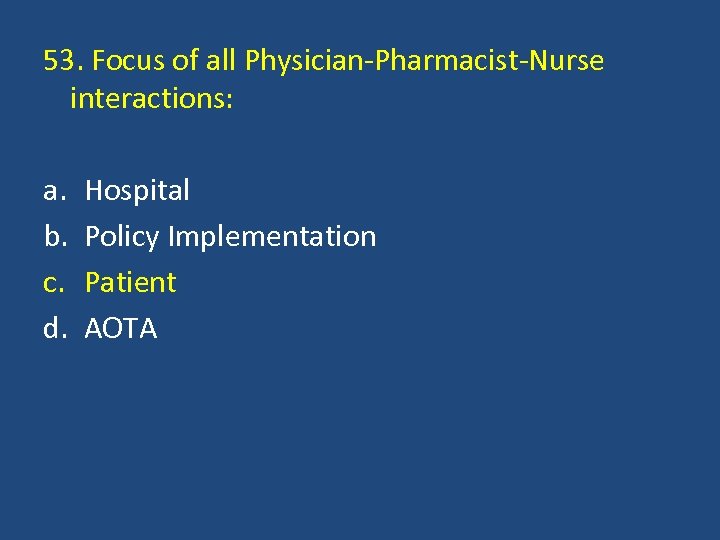 53. Focus of all Physician-Pharmacist-Nurse interactions:

a. Hospital
b. Policy Implementation
c. Patient
d. AOTA